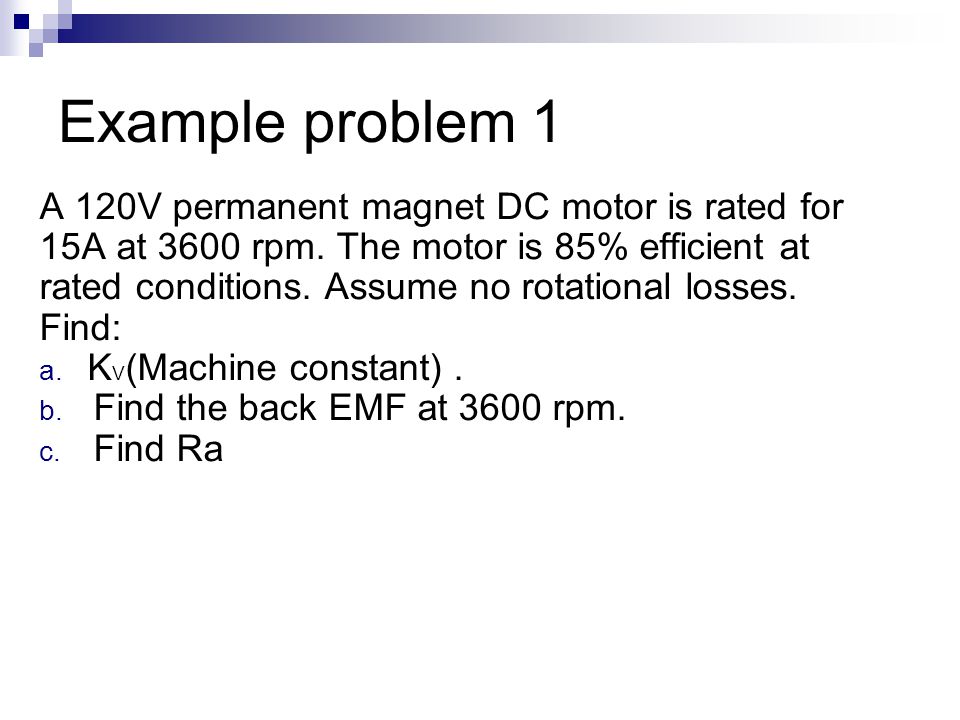 Example problem 1

A 120V permanent magnet DC motor is rated for 15A at 3600 rpm. The motor is 85% efficient at rated conditions. Assume no rotational losses. Find:

a. $K_V$(Machine constant) .
b. Find the back EMF at 3600 rpm.
c. Find Ra